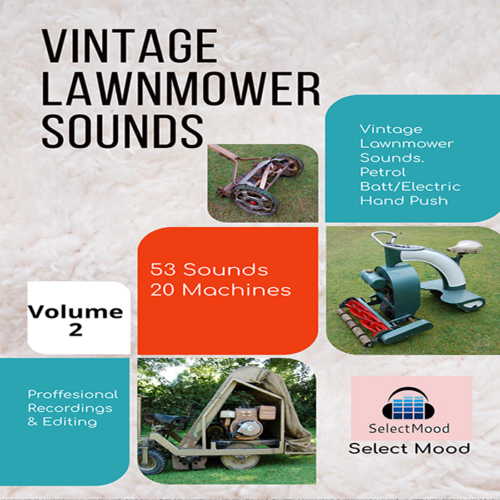 VINTAGE LAWNMOWER SOUNDS

Vintage Lawnmower Sounds. Petrol Batt/Electric Hand Push

53 Sounds
20 Machines

Volume 2

Proffesional Recordings & Editing

SelectMood

Select Mood